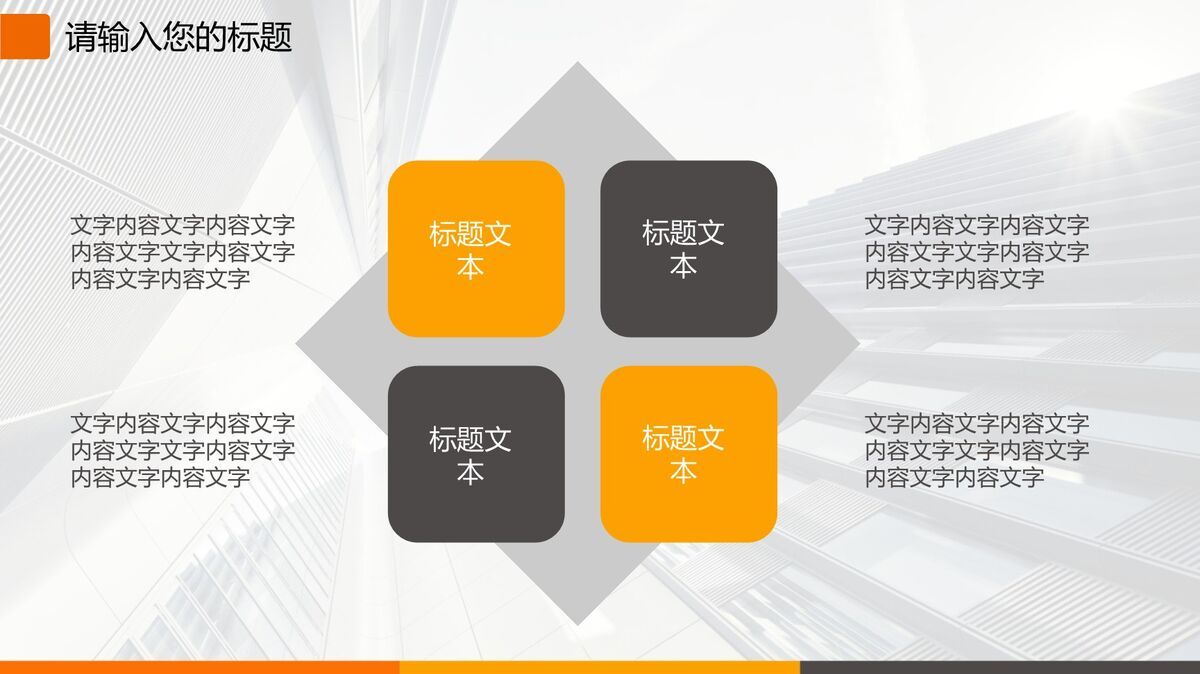 请输入您的标题

文字内容文字内容文字内容文字文字内容文字内容文字内容文字

标题文本

标题文本

文字内容文字内容文字内容文字文字内容文字内容文字内容文字

文字内容文字内容文字内容文字文字内容文字内容文字内容文字

标题文本

标题文本

文字内容文字内容文字内容文字文字内容文字内容文字内容文字